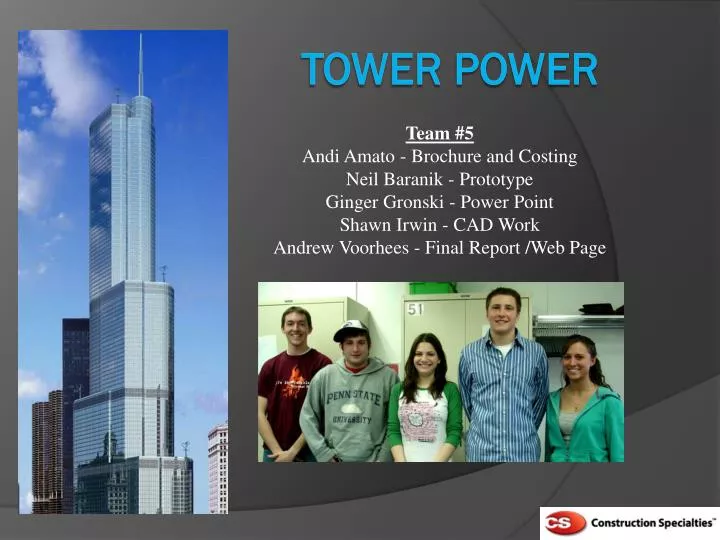 TOWER POWER

Team #5
Andi Amato - Brochure and Costing
Neil Baranik - Prototype
Ginger Gronski - Power Point
Shawn Irwin - CAD Work
Andrew Voorhees - Final Report /Web Page

51

PENN STATE UNIVERSITY

CS Construction Specialties™